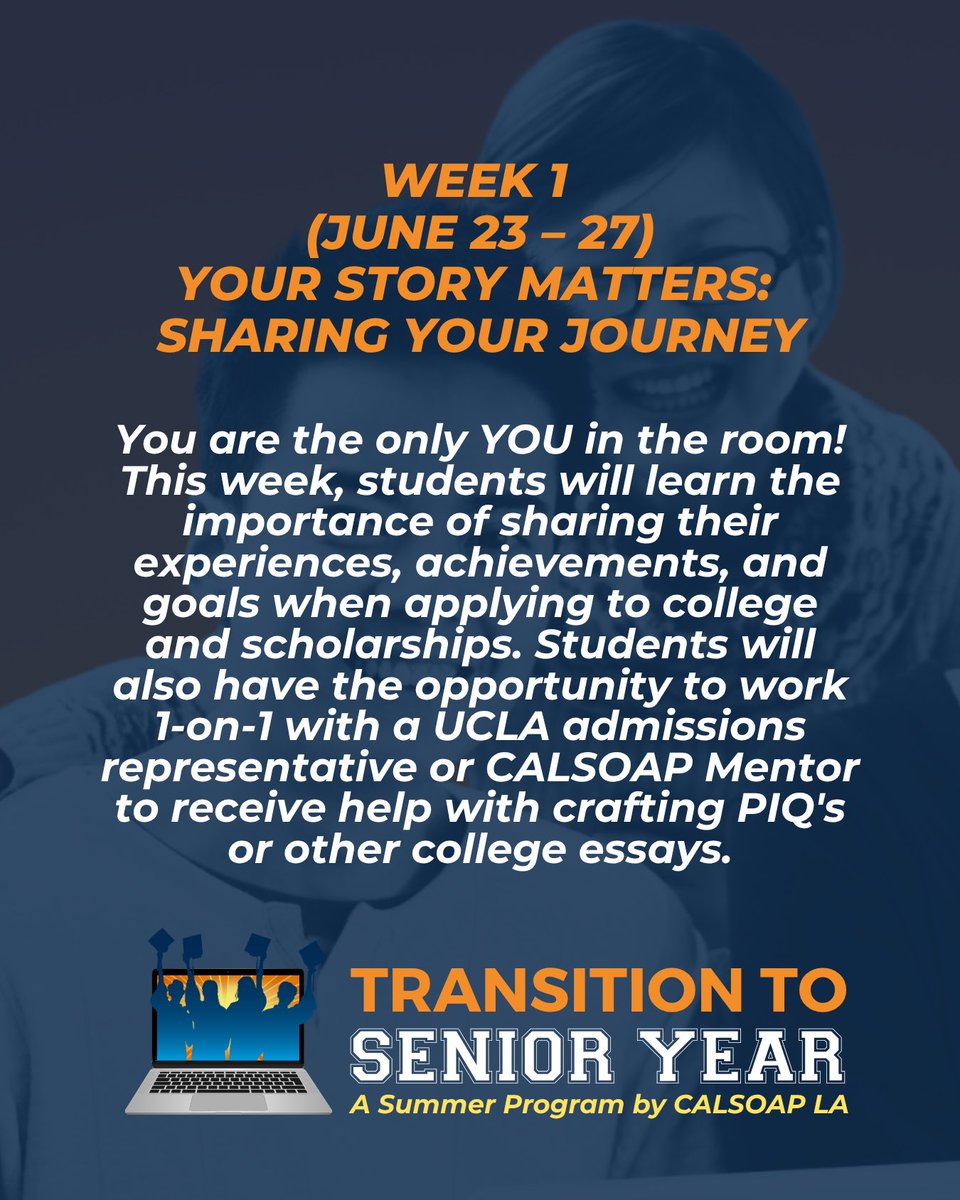 WEEK 1
(JUNE 23 – 27)
YOUR STORY MATTERS:
SHARING YOUR JOURNEY

You are the only YOU in the room! This week, students will learn the importance of sharing their experiences, achievements, and goals when applying to college and scholarships. Students will also have the opportunity to work 1-on-1 with a UCLA admissions representative or CALSOAP Mentor to receive help with crafting PIQ's or other college essays.

TRANSITION TO
SENIOR YEAR
A Summer Program by CALSOAP LA